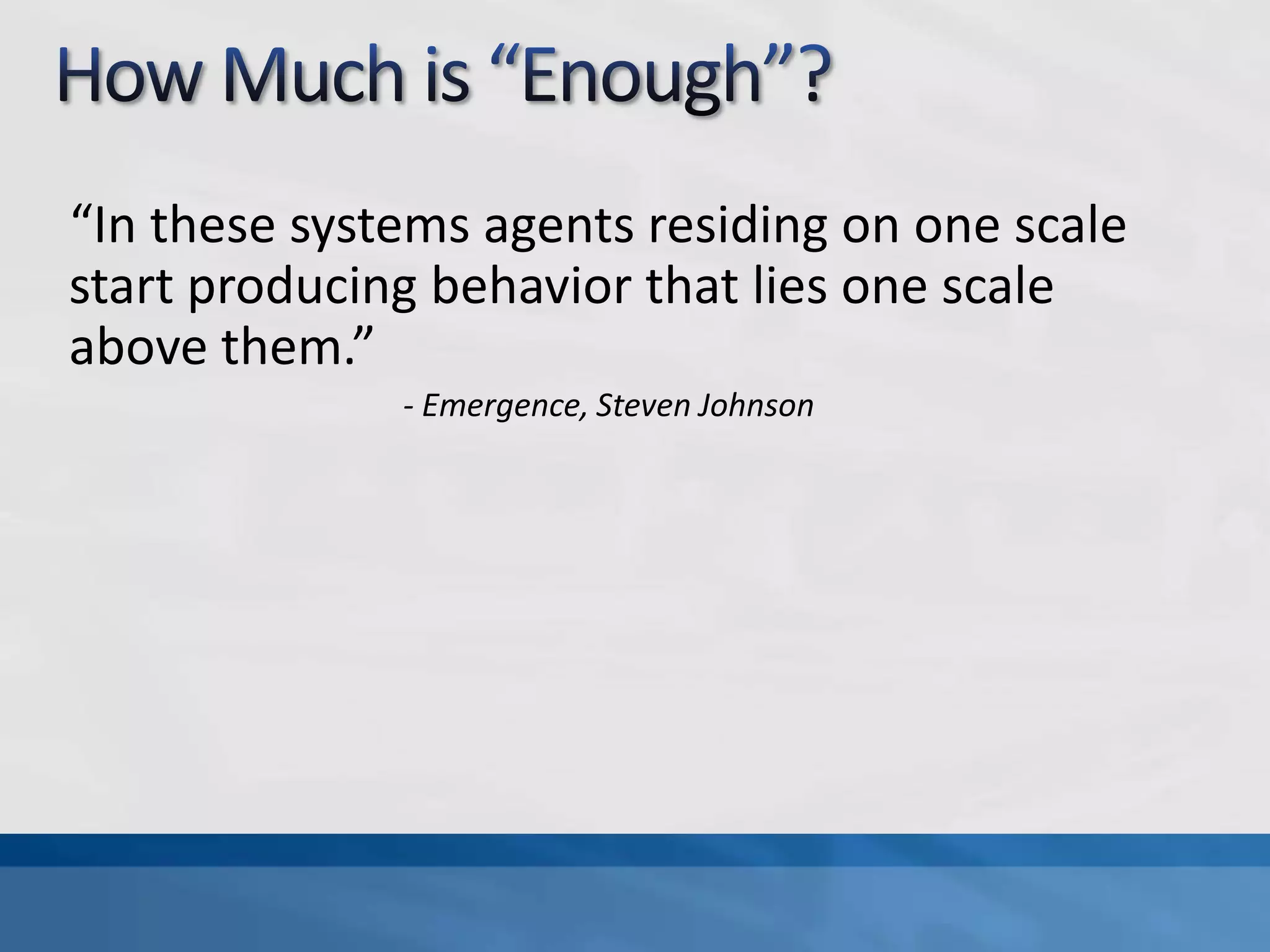 How Much is “Enough”?

“In these systems agents residing on one scale start producing behavior that lies one scale above them.”

- Emergence, Steven Johnson